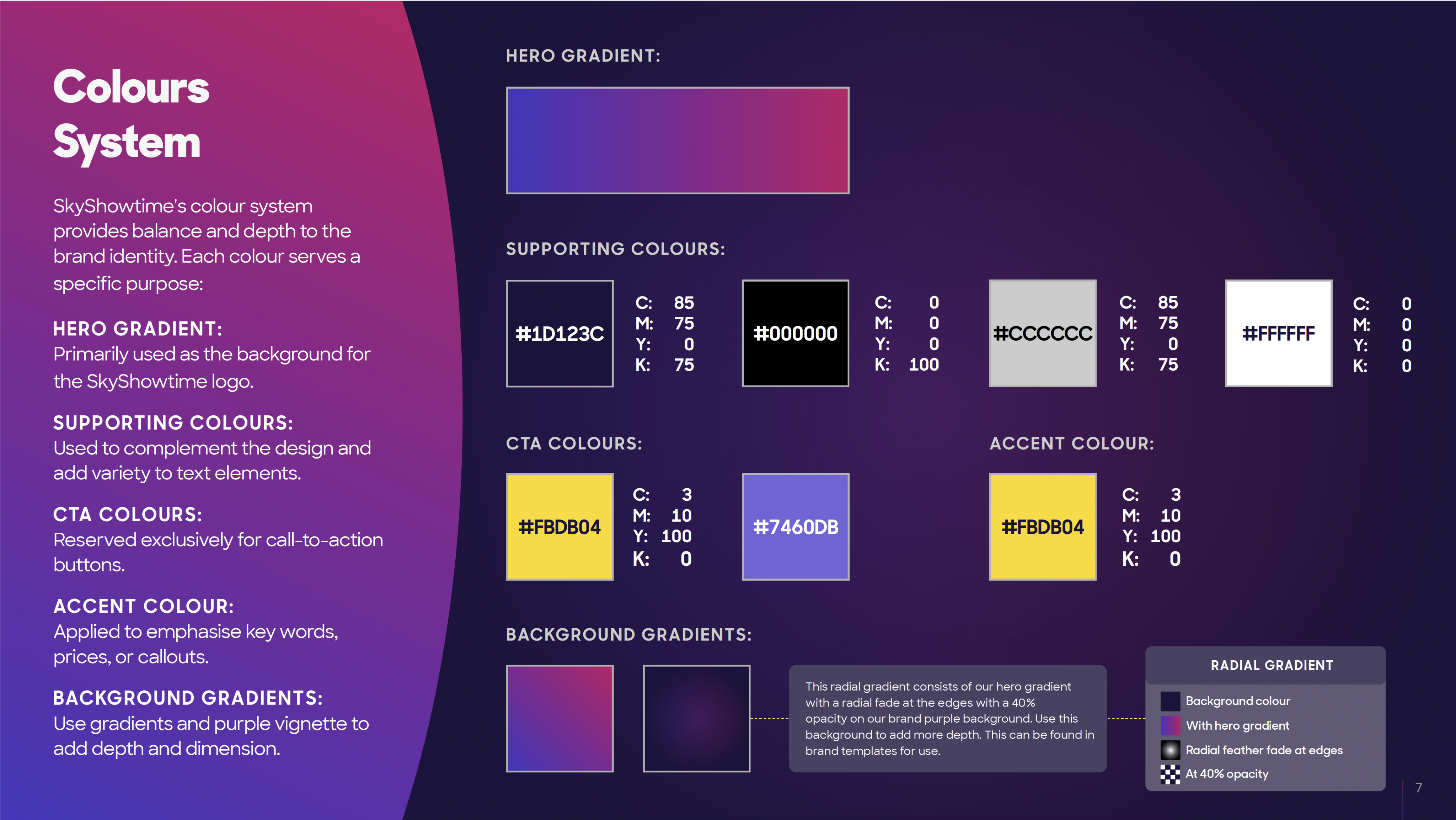 Colours System

SkyShowtime's colour system provides balance and depth to the brand identity. Each colour serves a specific purpose:

HERO GRADIENT:
Primarily used as the background for the SkyShowtime logo.

SUPPORTING COLOURS:
Used to complement the design and add variety to text elements.

CTA COLOURS:
Reserved exclusively for call-to-action buttons.

ACCENT COLOUR:
Applied to emphasise key words, prices, or callouts.

BACKGROUND GRADIENTS:
Use gradients and purple vignette to add depth and dimension.

HERO GRADIENT:

SUPPORTING COLOURS:

#1D123C
C: 85
M: 75
Y: 0
K: 75

#000000
C: 0
M: 0
Y: 0
K: 100

#CCCCCC
C: 85
M: 75
Y: 0
K: 75

#FFFFFF
C: 0
M: 0
Y: 0
K: 0

CTA COLOURS:

#FBDB04
C: 3
M: 10
Y: 100
K: 0

#7460DB

ACCENT COLOUR:

#FBDB04
C: 3
M: 10
Y: 100
K: 0

BACKGROUND GRADIENTS:

This radial gradient consists of our hero gradient with a radial fade at the edges with a 40% opacity on our brand purple background. Use this background to add more depth. This can be found in brand templates for use.

RADIAL GRADIENT
Background colour
With hero gradient
Radial feather fade at edges
At 40% opacity

7